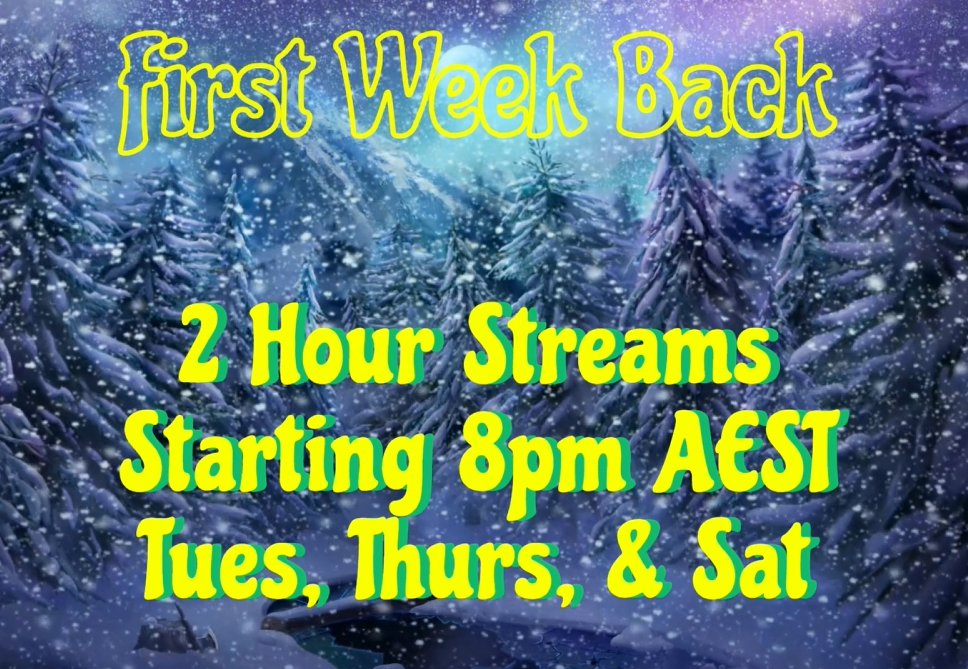 First Week Back

2 Hour Streams
Starting 8pm AEST
Tues, Thurs, & Sat